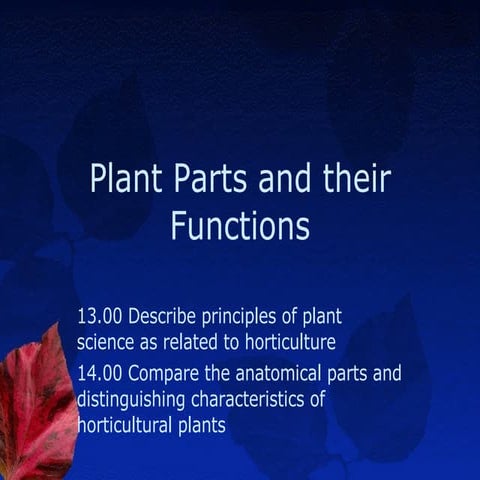 Plant Parts and their Functions

13.00 Describe principles of plant science as related to horticulture

14.00 Compare the anatomical parts and distinguishing characteristics of horticultural plants